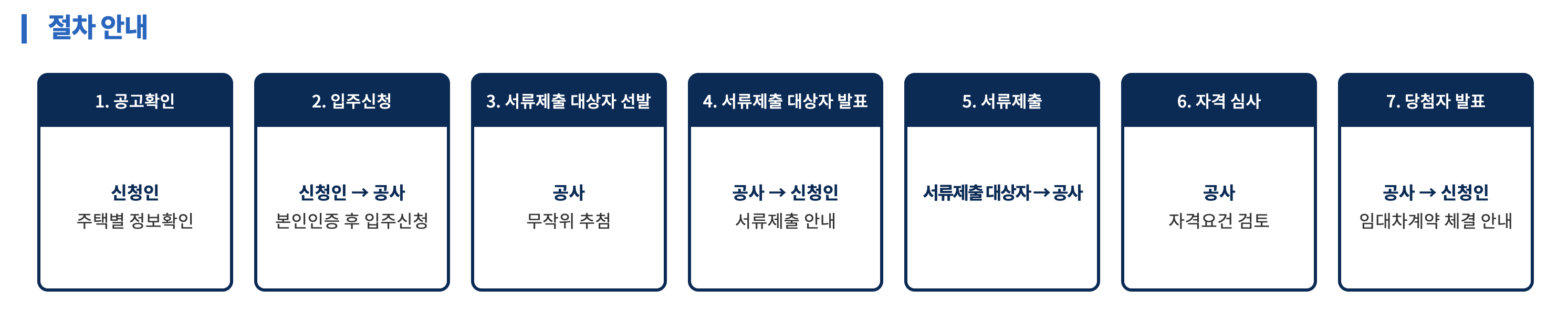 절차 안내

1. 공고확인

신청인
주택별 정보확인

2. 입주신청

신청인 → 공사
본인인증 후 입주신청

3. 서류제출 대상자 선발

공사
무작위 추첨

4. 서류제출 대상자 발표

공사 → 신청인
서류제출 안내

5. 서류제출

서류제출 대상자 → 공사

6. 자격 심사

공사
자격요건 검토

7. 당첨자 발표

공사 → 신청인
임대차계약 체결 안내